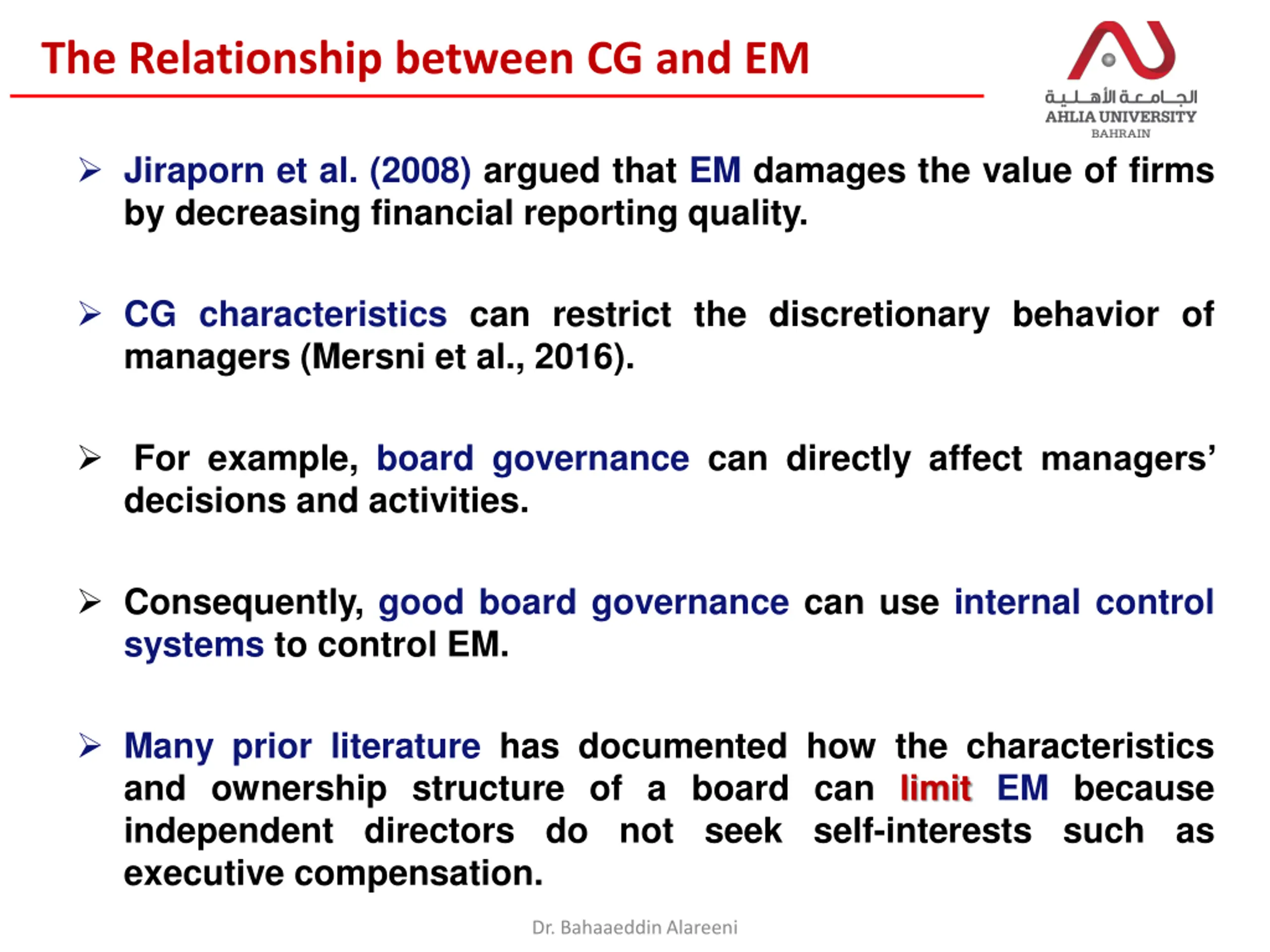 The Relationship between CG and EM

الجامعة الأهلية
AHLIA UNIVERSITY
BAHRAIN

➢ Jiraporn et al. (2008) argued that EM damages the value of firms by decreasing financial reporting quality.

➢ CG characteristics can restrict the discretionary behavior of managers (Mersni et al., 2016).

➢ For example, board governance can directly affect managers' decisions and activities.

➢ Consequently, good board governance can use internal control systems to control EM.

➢ Many prior literature has documented how the characteristics and ownership structure of a board can limit EM because independent directors do not seek self-interests such as executive compensation.

Dr. Bahaaeddin Alareeni